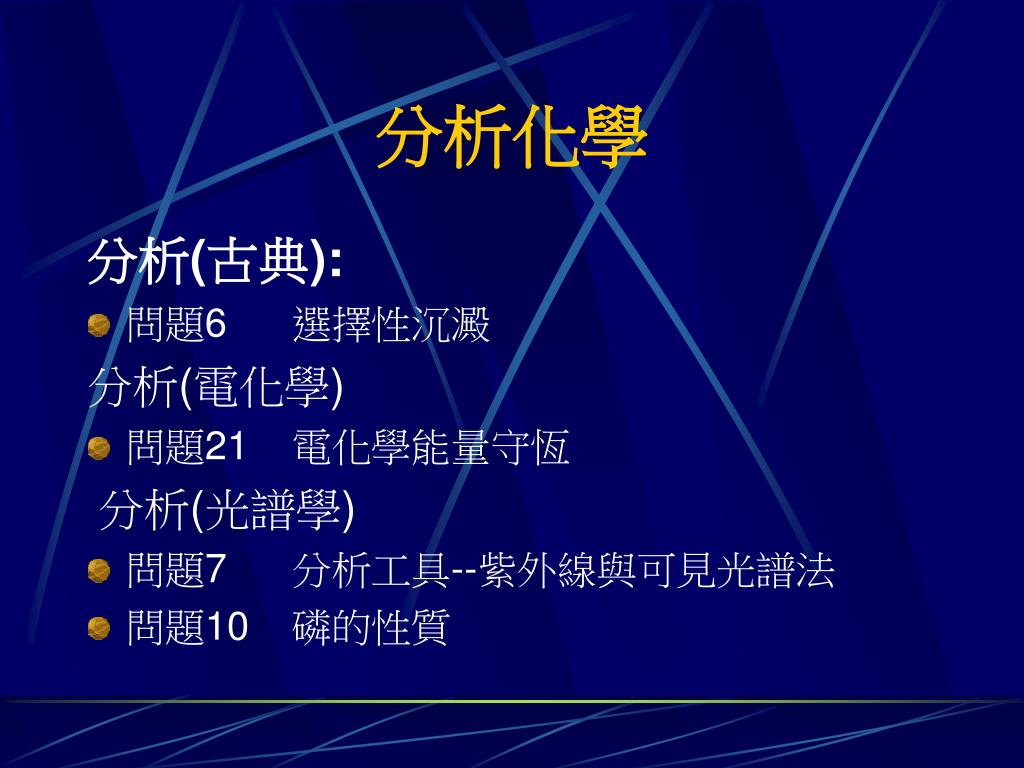 分析化學

分析(古典):

問題6 選擇性沉澱

分析(電化學)

問題21 電化學能量守恆

分析(光譜學)

問題7 分析工具--紫外線與可見光譜法

問題10 磷的性質